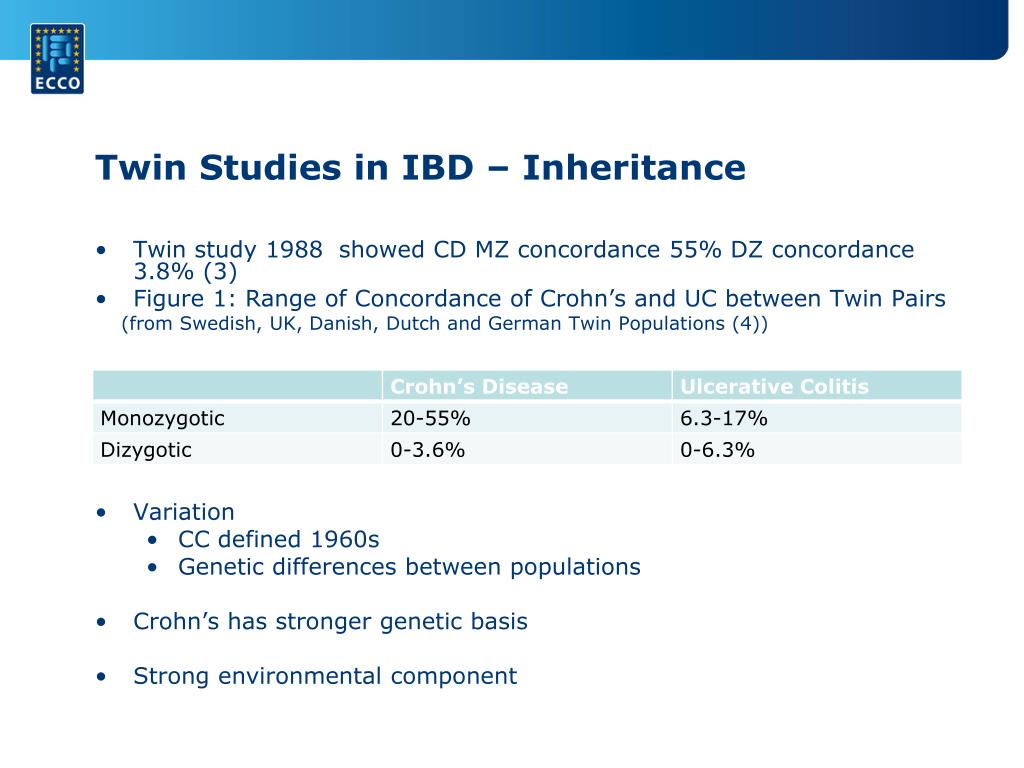 ECCO

Twin Studies in IBD – Inheritance

• Twin study 1988 showed CD MZ concordance 55% DZ concordance 3.8% (3)
• Figure 1: Range of Concordance of Crohn’s and UC between Twin Pairs
(from Swedish, UK, Danish, Dutch and German Twin Populations (4))

| | Crohn’s Disease | Ulcerative Colitis |
|---|---|---|
| Monozygotic | 20-55% | 6.3-17% |
| Dizygotic | 0-3.6% | 0-6.3% |

• Variation
• CC defined 1960s
• Genetic differences between populations

• Crohn’s has stronger genetic basis

• Strong environmental component